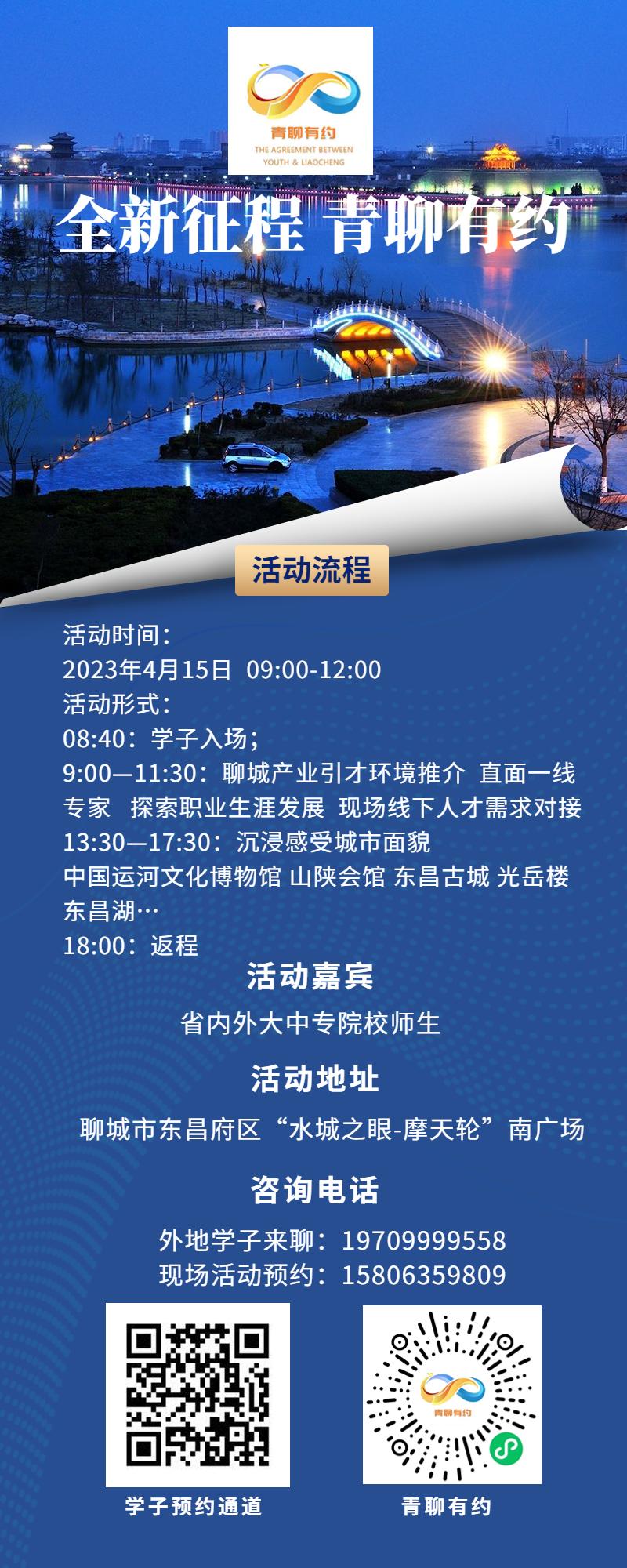 青聊有约
THE AGREEMENT BETWEEN YOUTH & LIAOCHENG

全新征程 青聊有约

活动流程

活动时间：
2023年4月15日 09:00-12:00
活动形式：
08:40：学子入场；
9:00—11:30：聊城产业引才环境推介 直面一线专家 探索职业生涯发展 现场线下人才需求对接
13:30—17:30：沉浸感受城市面貌
中国运河文化博物馆 山陕会馆 东昌古城 光岳楼 东昌湖…
18:00：返程

活动嘉宾

省内外大中专院校师生

活动地址

聊城市东昌府区“水城之眼-摩天轮”南广场

咨询电话

外地学子来聊：19709999558
现场活动预约：15806359809

青聊有约

学子预约通道

青聊有约